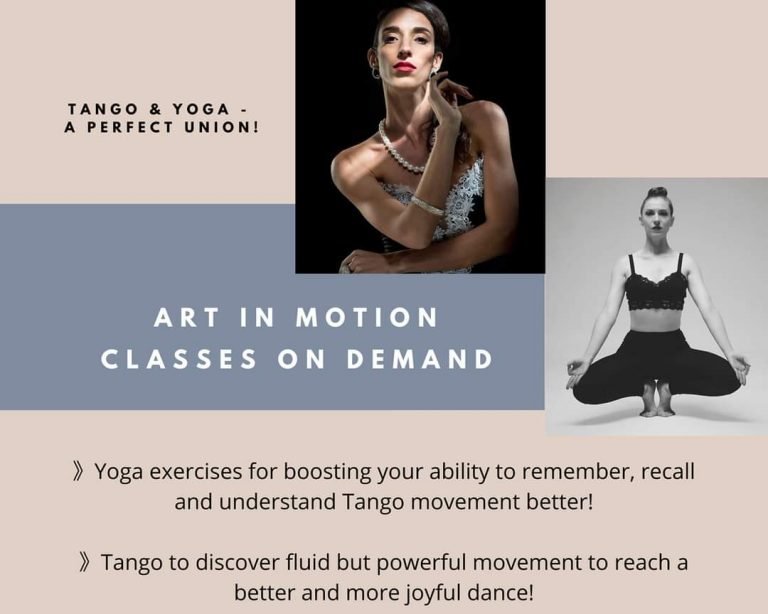 TANGO & YOGA - A PERFECT UNION!

ART IN MOTION
CLASSES ON DEMAND

》Yoga exercises for boosting your ability to remember, recall and understand Tango movement better!

》Tango to discover fluid but powerful movement to reach a better and more joyful dance!